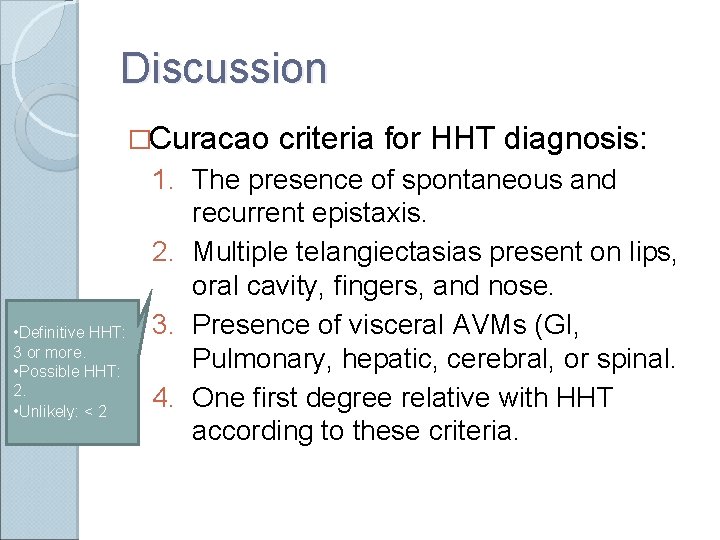 Discussion

□Curacao criteria for HHT diagnosis:

1. The presence of spontaneous and recurrent epistaxis.
2. Multiple telangiectasias present on lips, oral cavity, fingers, and nose.
3. Presence of visceral AVMs (GI, Pulmonary, hepatic, cerebral, or spinal.
4. One first degree relative with HHT according to these criteria.

•Definitive HHT: 3 or more.
•Possible HHT: 2.
•Unlikely: < 2